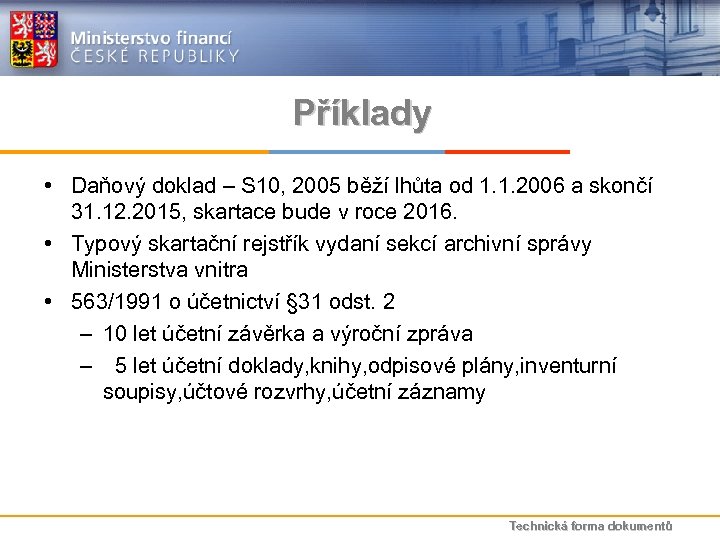 Ministerstvo financí
ČESKÉ REPUBLIKY

Příklady

• Daňový doklad – S10, 2005 běží lhůta od 1.1.2006 a skončí 31.12.2015, skartace bude v roce 2016.
• Typový skartační rejstřík vydaní sekcí archivní správy Ministerstva vnitra
• 563/1991 o účetnictví §31 odst. 2
– 10 let účetní závěrka a výroční zpráva
– 5 let účetní doklady,knihy,odpisové plány,inventurní soupisy,účtové rozvrhy,účetní záznamy

Technická forma dokumentů